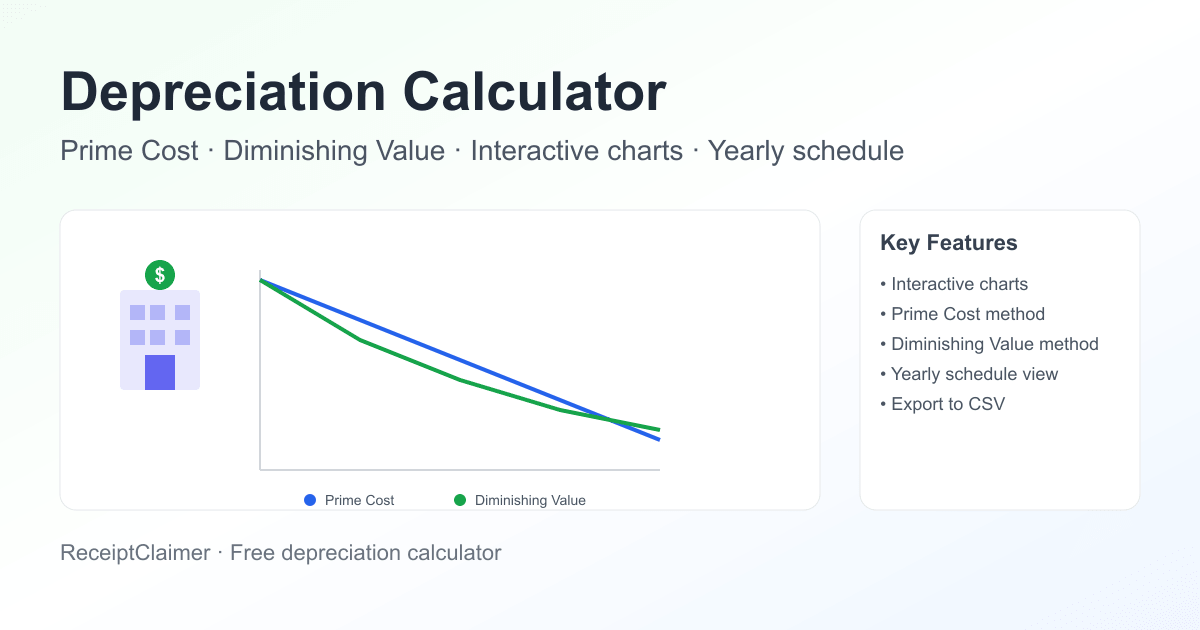 Depreciation Calculator

Prime Cost · Diminishing Value · Interactive charts · Yearly schedule

$

Prime Cost
Diminishing Value

Key Features

• Interactive charts
• Prime Cost method
• Diminishing Value method
• Yearly schedule view
• Export to CSV

ReceiptClaimer · Free depreciation calculator